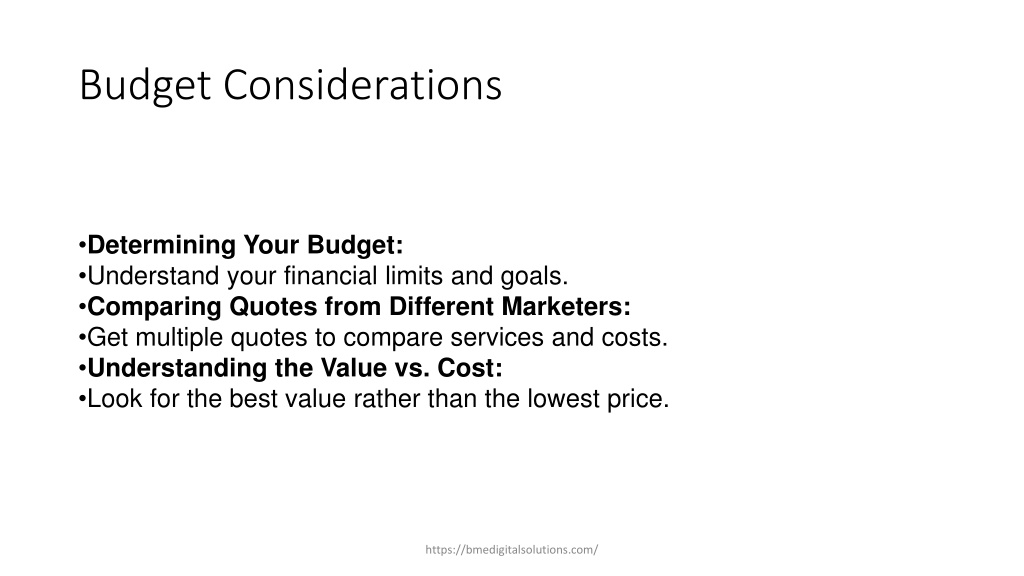 Budget Considerations

•Determining Your Budget:
•Understand your financial limits and goals.
•Comparing Quotes from Different Marketers:
•Get multiple quotes to compare services and costs.
•Understanding the Value vs. Cost:
•Look for the best value rather than the lowest price.

https://bmedigitalsolutions.com/